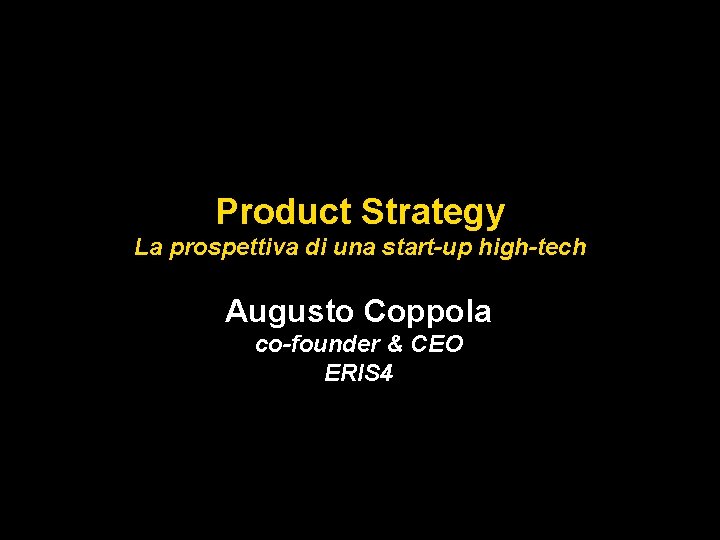 Product Strategy
La prospettiva di una start-up high-tech

Augusto Coppola
co-founder & CEO
ERIS4